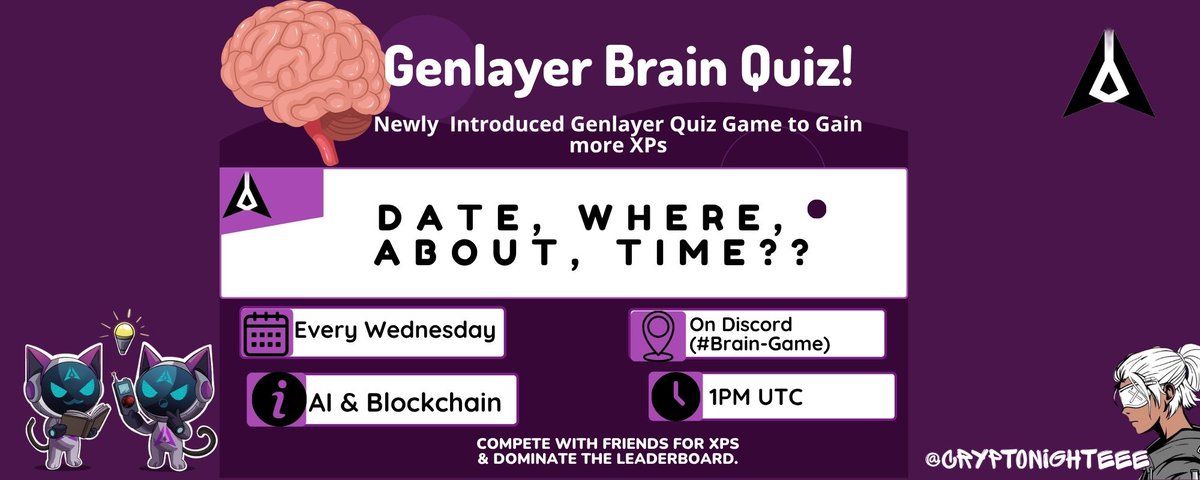 Genlayer Brain Quiz!

Newly Introduced Genlayer Quiz Game to Gain more XPs

DATE, WHERE, ABOUT, TIME??

Every Wednesday

On Discord (#Brain-Game)

AI & Blockchain

1PM UTC

COMPETE WITH FRIENDS FOR XPS & DOMINATE THE LEADERBOARD.

@CRYPTONIGHTEEE